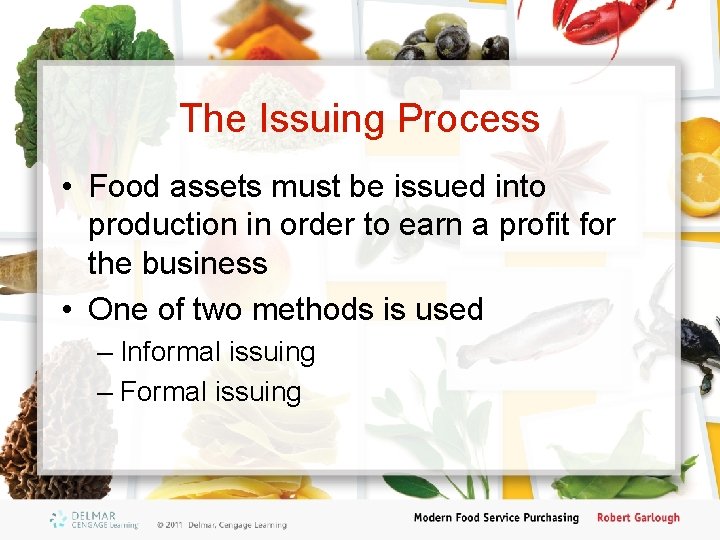 The Issuing Process

• Food assets must be issued into production in order to earn a profit for the business

• One of two methods is used

– Informal issuing

– Formal issuing

DELMAR CENGAGE Learning

© 2011 Delmar, Cengage Learning

Modern Food Service Purchasing Robert Garlough